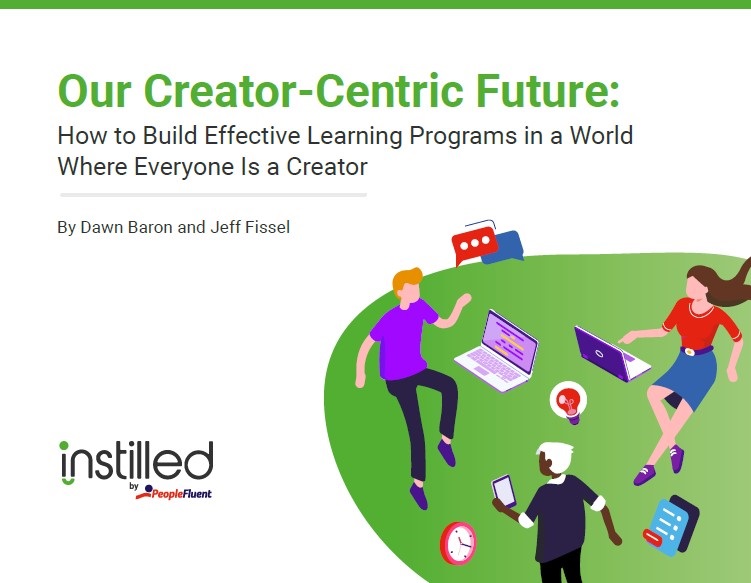 Our Creator-Centric Future:
How to Build Effective Learning Programs in a World Where Everyone Is a Creator

By Dawn Baron and Jeff Fissel

instilled
by PeopleFluent